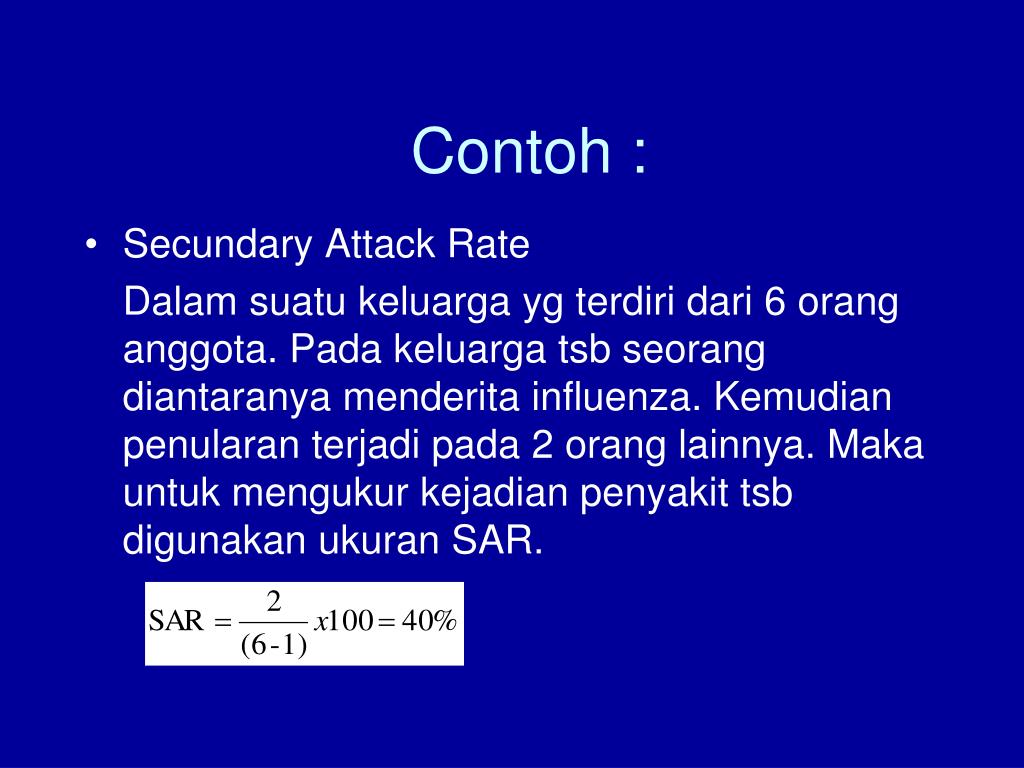 Contoh :

• Secundary Attack Rate

Dalam suatu keluarga yg terdiri dari 6 orang anggota. Pada keluarga tsb seorang diantaranya menderita influenza. Kemudian penularan terjadi pada 2 orang lainnya. Maka untuk mengukur kejadian penyakit tsb digunakan ukuran SAR.

$SAR = \frac{2}{(6-1)} x100 = 40\%$